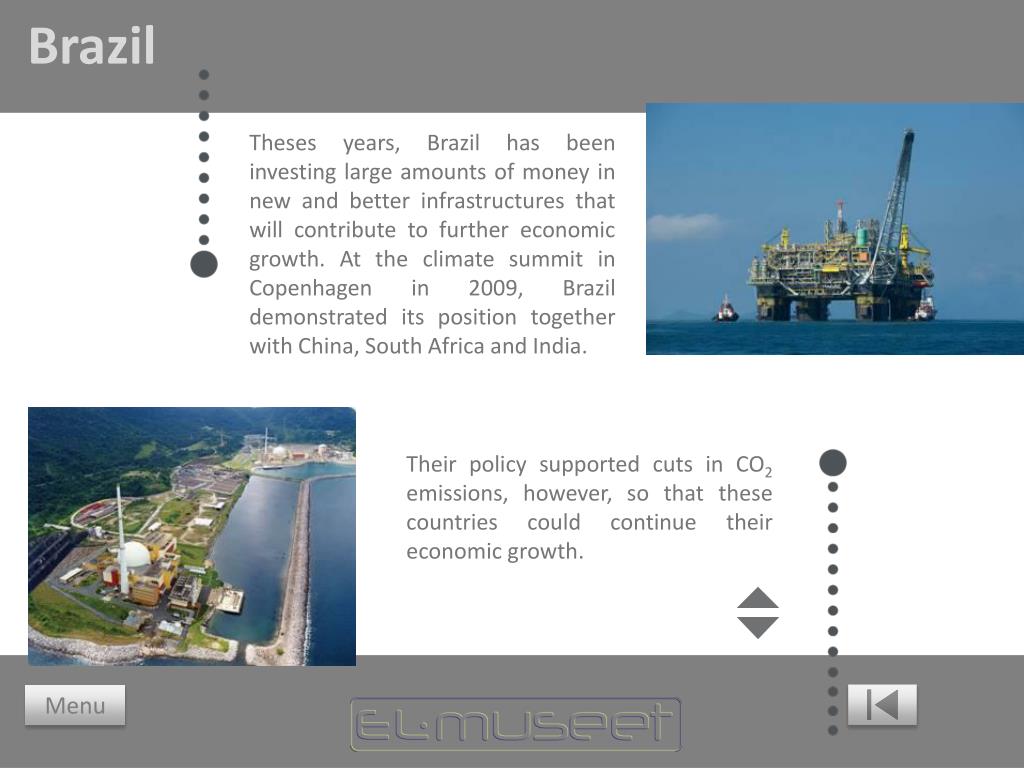 Brazil

Theses years, Brazil has been investing large amounts of money in new and better infrastructures that will contribute to further economic growth. At the climate summit in Copenhagen in 2009, Brazil demonstrated its position together with China, South Africa and India.

Their policy supported cuts in $CO_2$ emissions, however, so that these countries could continue their economic growth.

Menu

EL·MUSEET